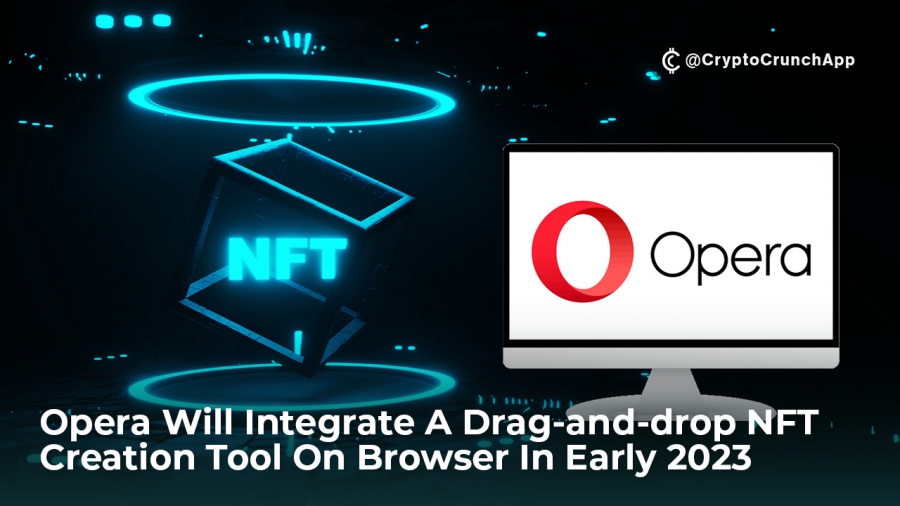 @CryptoCrunchApp

NFT

Opera

Opera Will Integrate A Drag-and-drop NFT Creation Tool On Browser In Early 2023